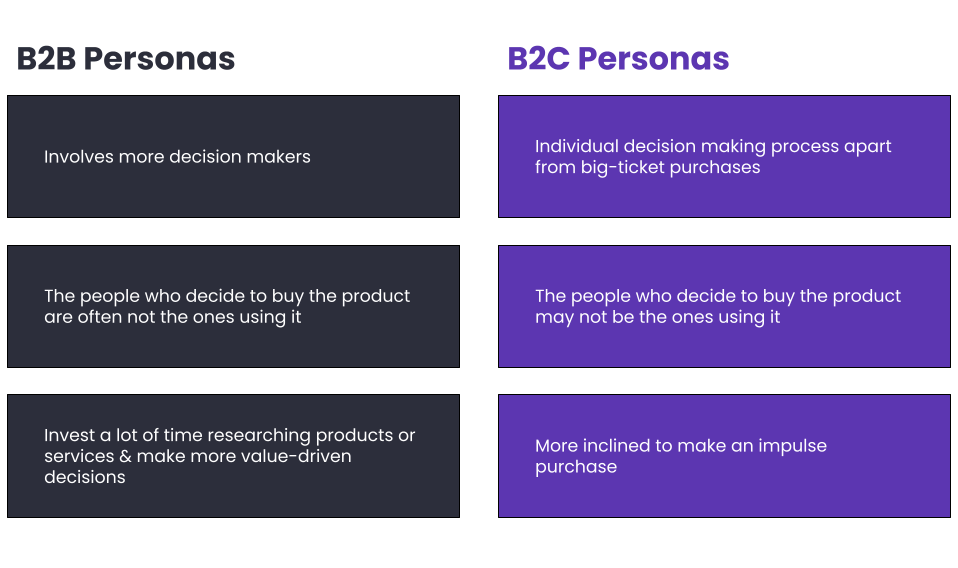 B2B Personas

Involves more decision makers

The people who decide to buy the product are often not the ones using it

Invest a lot of time researching products or services & make more value-driven decisions

B2C Personas

Individual decision making process apart from big-ticket purchases

The people who decide to buy the product may not be the ones using it

More inclined to make an impulse purchase